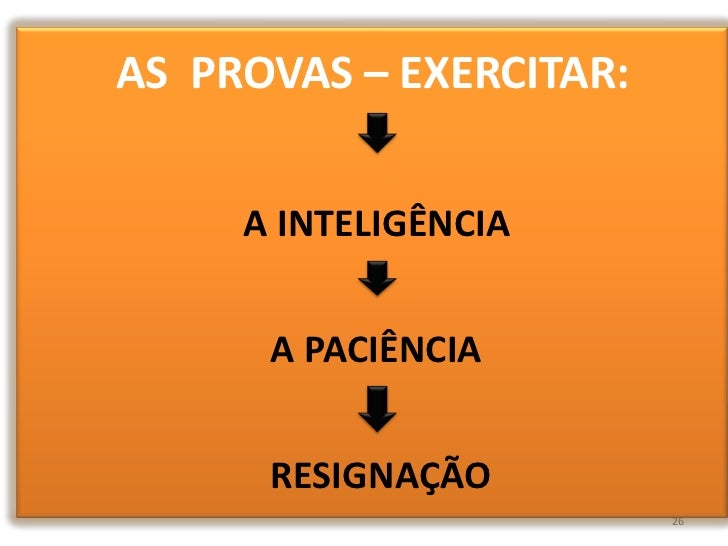 AS PROVAS – EXERCITAR:

A INTELIGÊNCIA

A PACIÊNCIA

RESIGNAÇÃO

26